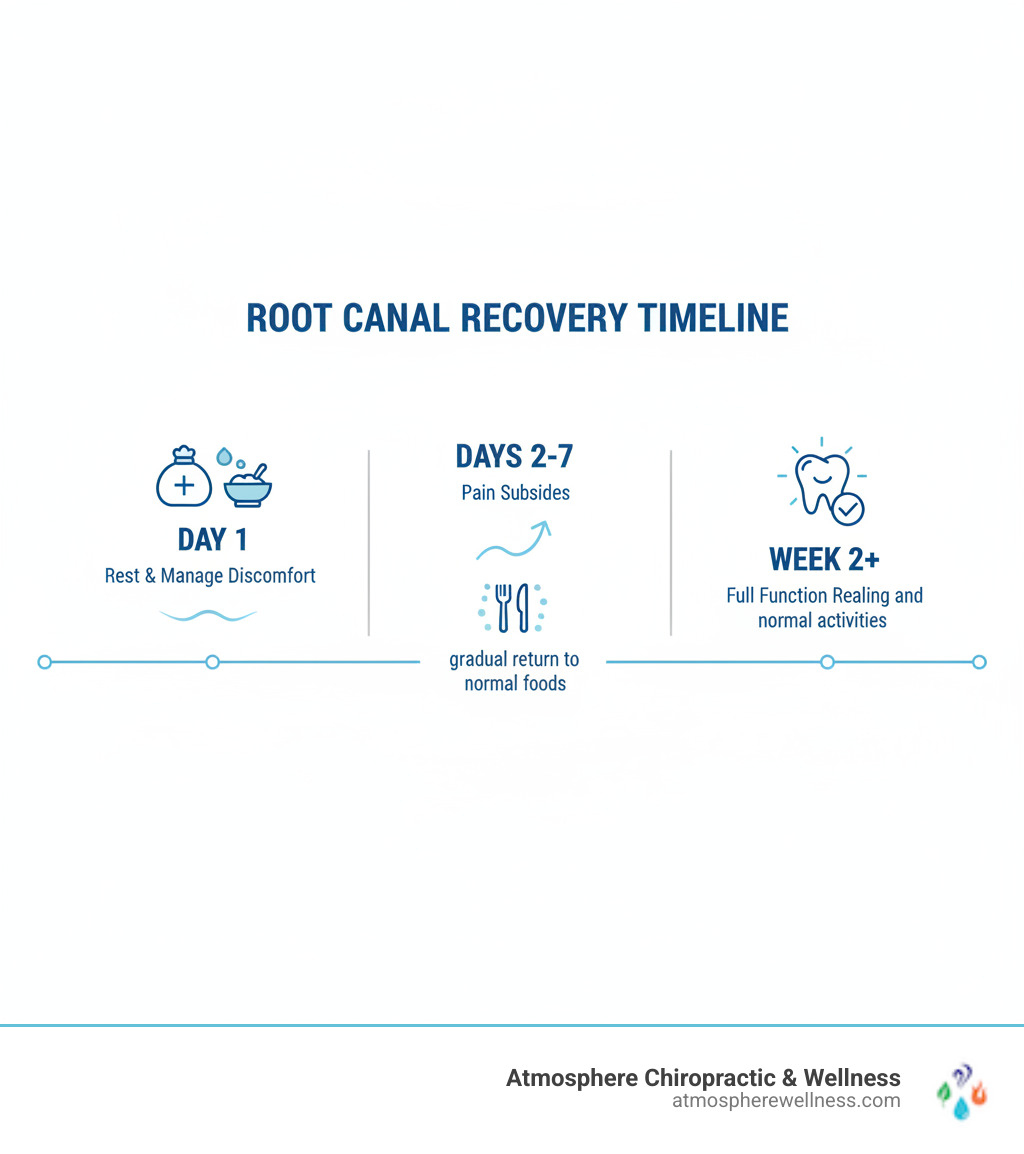 ROOT CANAL RECOVERY TIMELINE

DAY 1
Rest & Manage Discomfort

DAYS 2-7
Pain Subsides

gradual return to normal foods

WEEK 2+
Full Function Realing and normal activities

Atmosphere Chiropractic & Wellness
atmospherewellness.com